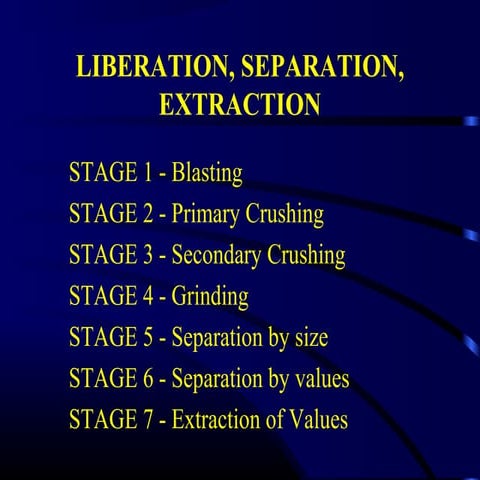 LIBERATION, SEPARATION, EXTRACTION

STAGE 1 - Blasting
STAGE 2 - Primary Crushing
STAGE 3 - Secondary Crushing
STAGE 4 - Grinding
STAGE 5 - Separation by size
STAGE 6 - Separation by values
STAGE 7 - Extraction of Values